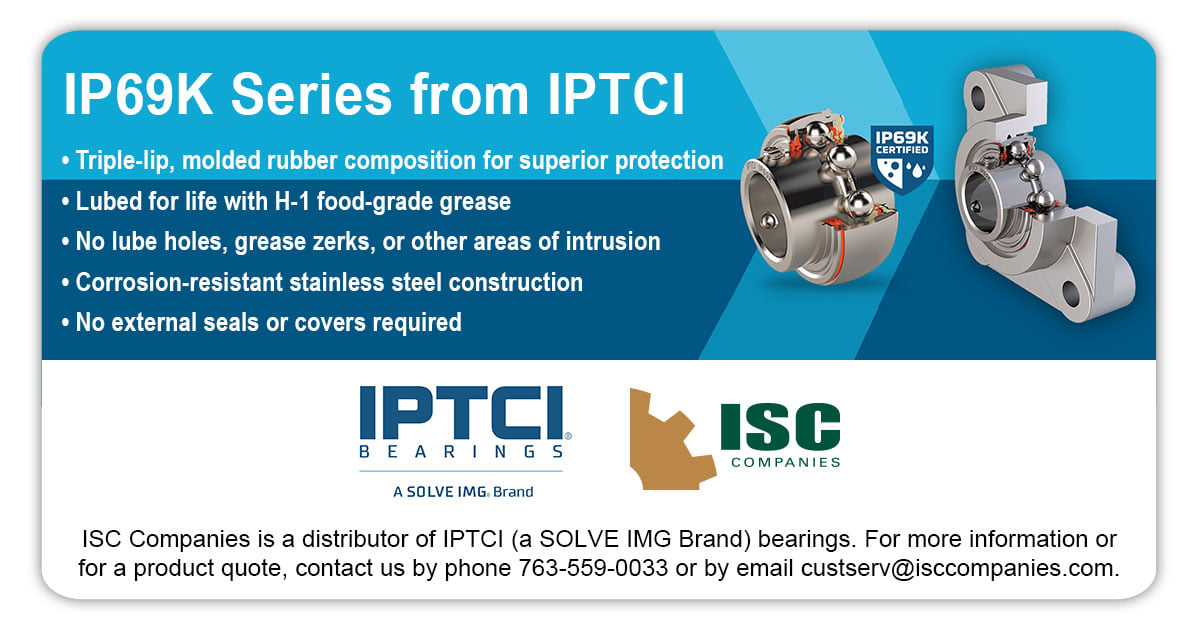 IP69K Series from IPTCI

• Triple-lip, molded rubber composition for superior protection
• Lubed for life with H-1 food-grade grease
• No lube holes, grease zerks, or other areas of intrusion
• Corrosion-resistant stainless steel construction
• No external seals or covers required

IP69K CERTIFIED

IPTCI® BEARINGS
A SOLVE IMG® Brand

ISC COMPANIES

ISC Companies is a distributor of IPTCI (a SOLVE IMG Brand) bearings. For more information or for a product quote, contact us by phone 763-559-0033 or by email custserv@isccompanies.com.